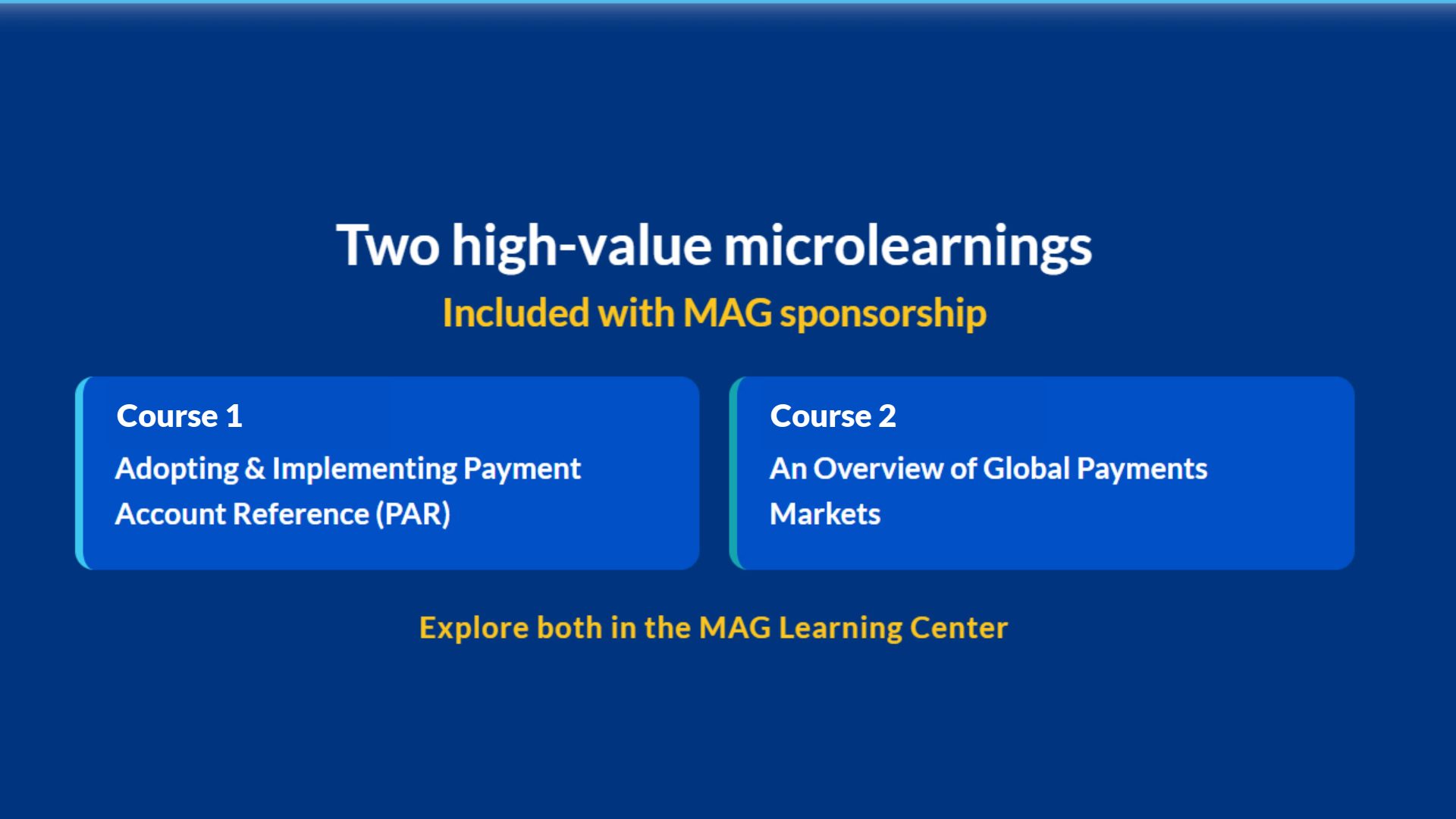 Two high-value microlearnings

Included with MAG sponsorship

Course 1

Adopting & Implementing Payment Account Reference (PAR)

Course 2

An Overview of Global Payments Markets

Explore both in the MAG Learning Center